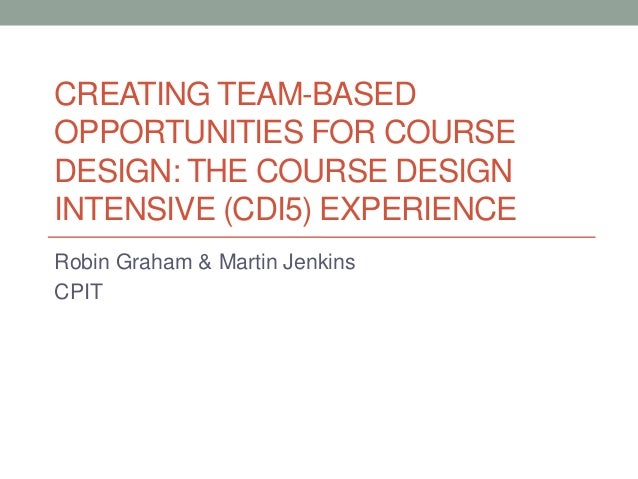 CREATING TEAM-BASED OPPORTUNITIES FOR COURSE DESIGN: THE COURSE DESIGN INTENSIVE (CDI5) EXPERIENCE

Robin Graham & Martin Jenkins
CPIT